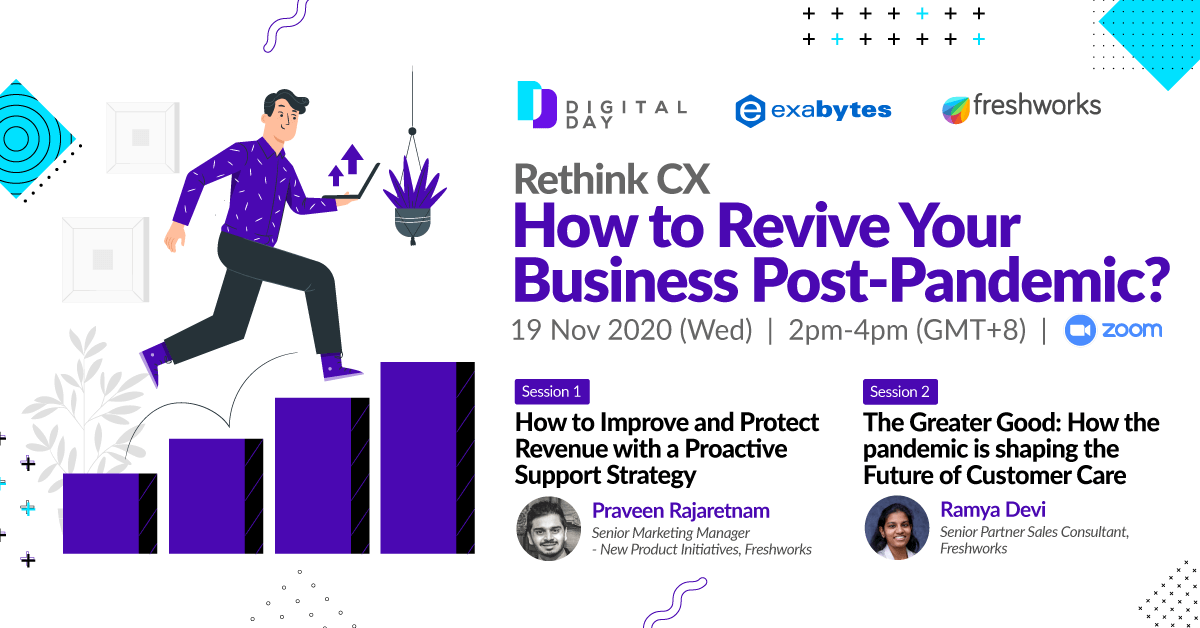 DIGITAL DAY

exabytes

freshworks

Rethink CX

How to Revive Your Business Post-Pandemic?

19 Nov 2020 (Wed) | 2pm-4pm (GMT+8) | zoom

Session 1

How to Improve and Protect Revenue with a Proactive Support Strategy

Praveen Rajaretnam

Senior Marketing Manager - New Product Initiatives, Freshworks

Session 2

The Greater Good: How the pandemic is shaping the Future of Customer Care

Ramya Devi

Senior Partner Sales Consultant, Freshworks